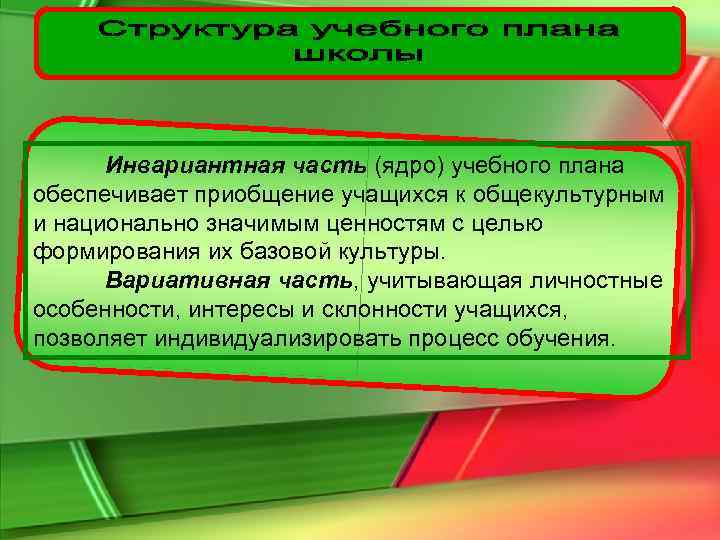 Структура учебного плана школы

Инвариантная часть (ядро) учебного плана обеспечивает приобщение учащихся к общекультурным и национально значимым ценностям с целью формирования их базовой культуры.

Вариативная часть, учитывающая личностные особенности, интересы и склонности учащихся, позволяет индивидуализировать процесс обучения.